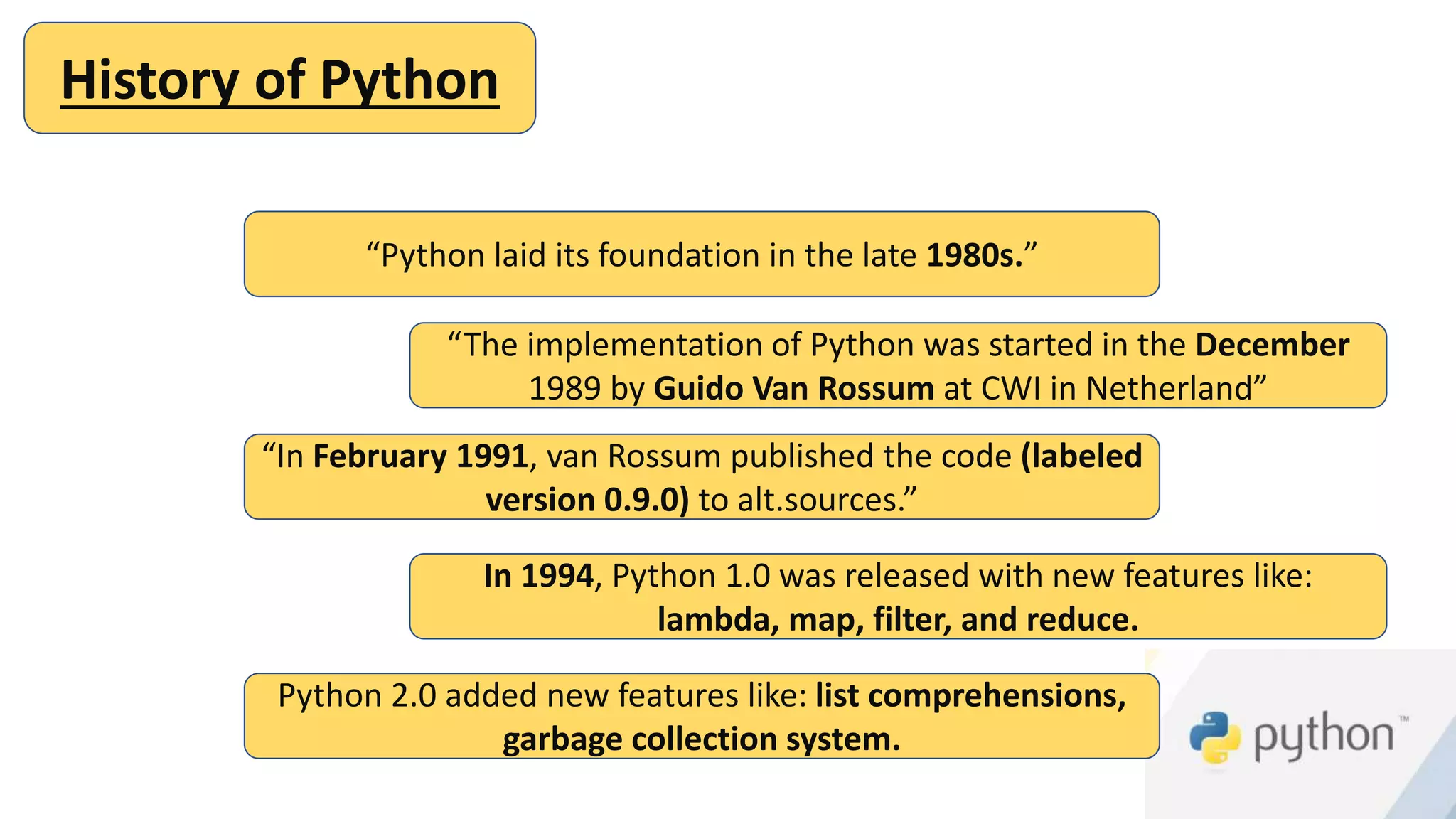 History of Python

“Python laid its foundation in the late 1980s.”

“The implementation of Python was started in the December 1989 by Guido Van Rossum at CWI in Netherland”

“In February 1991, van Rossum published the code (labeled version 0.9.0) to alt.sources.”

In 1994, Python 1.0 was released with new features like: lambda, map, filter, and reduce.

Python 2.0 added new features like: list comprehensions, garbage collection system.

python™